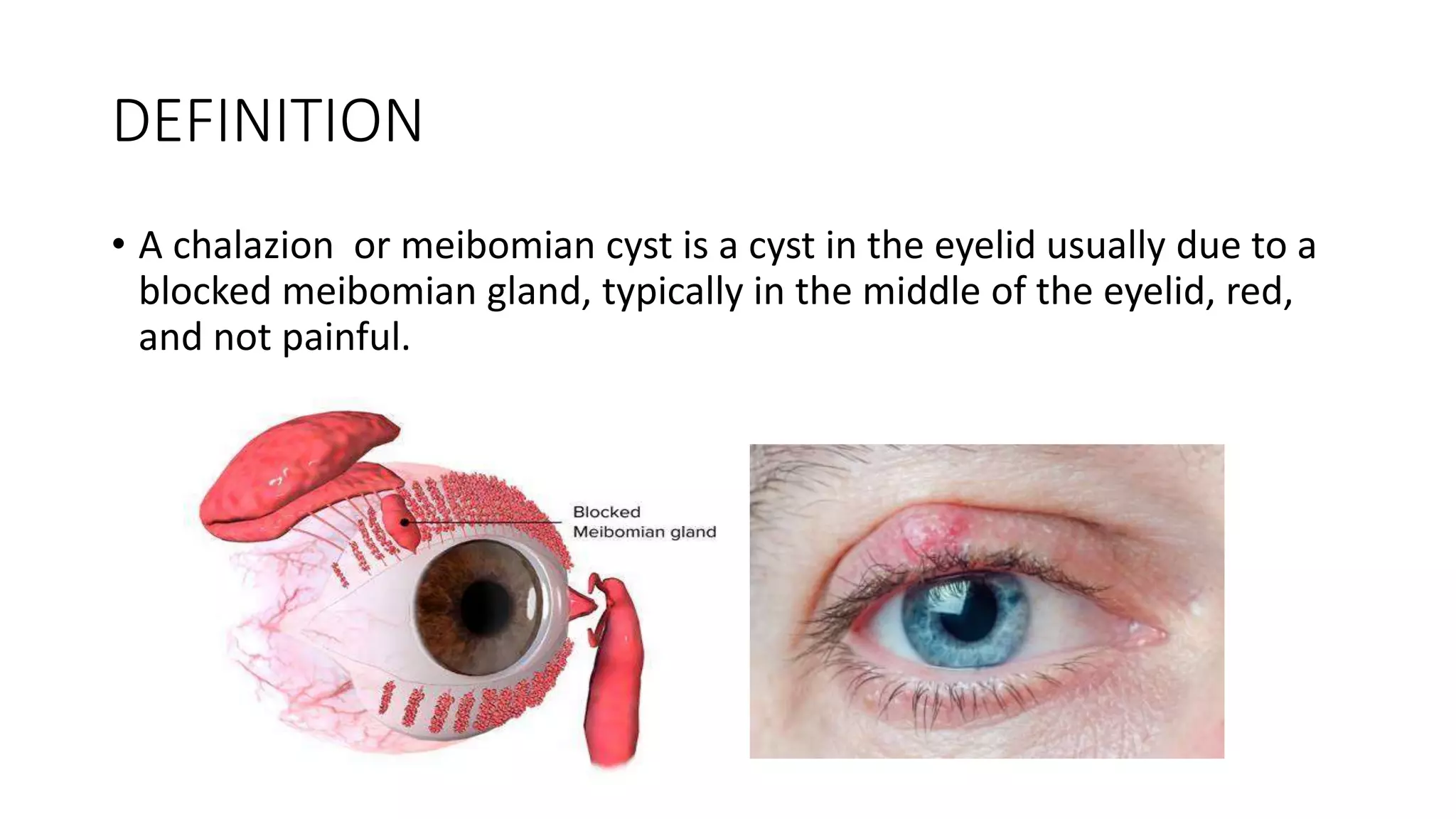 DEFINITION

• A chalazion  or meibomian cyst is a cyst in the eyelid usually due to a blocked meibomian gland, typically in the middle of the eyelid, red, and not painful.

Blocked
Meibomian gland